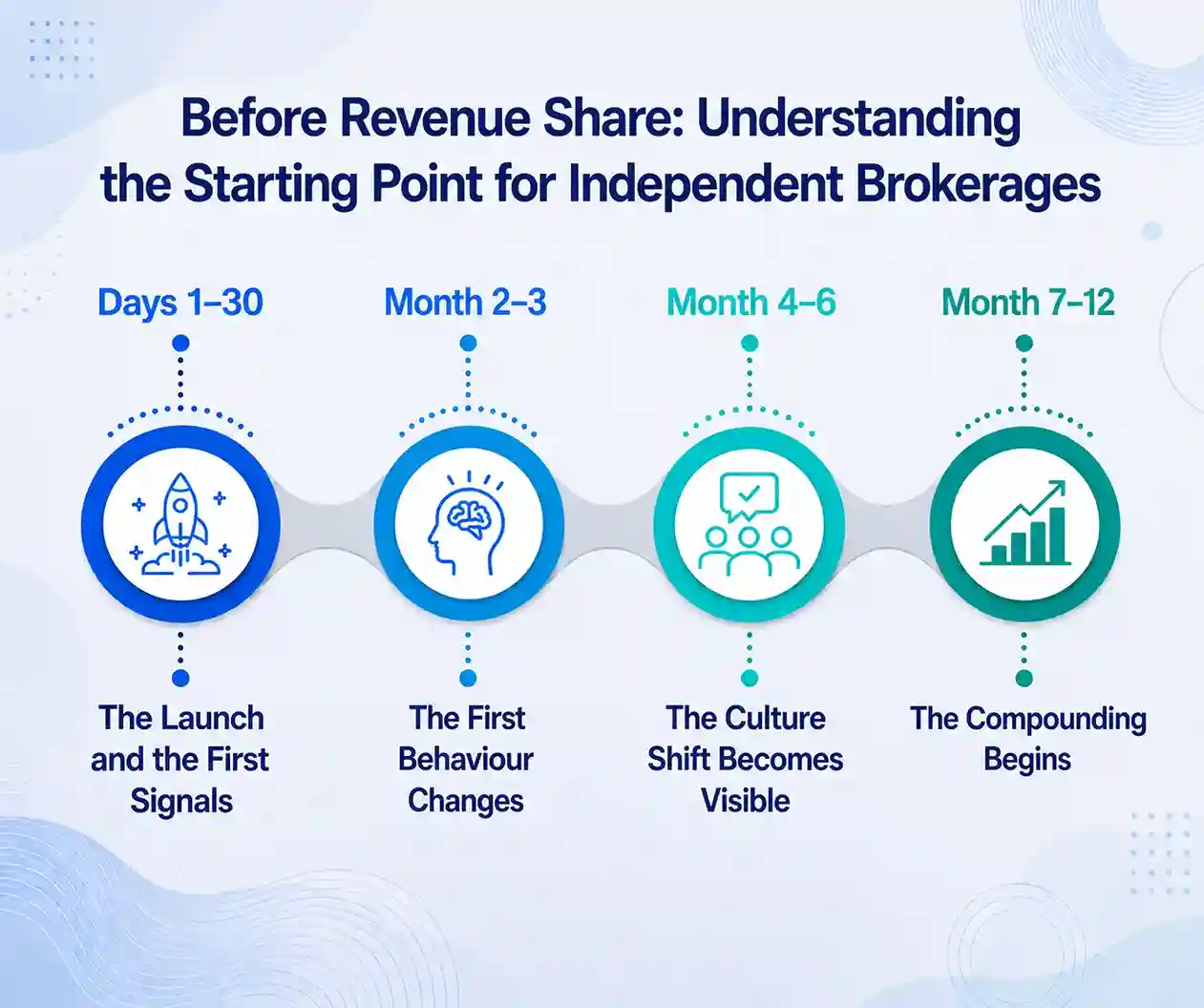 Before Revenue Share: Understanding the Starting Point for Independent Brokerages

Days 1–30

The Launch and the First Signals

Month 2–3

The First Behaviour Changes

Month 4–6

The Culture Shift Becomes Visible

Month 7–12

The Compounding Begins